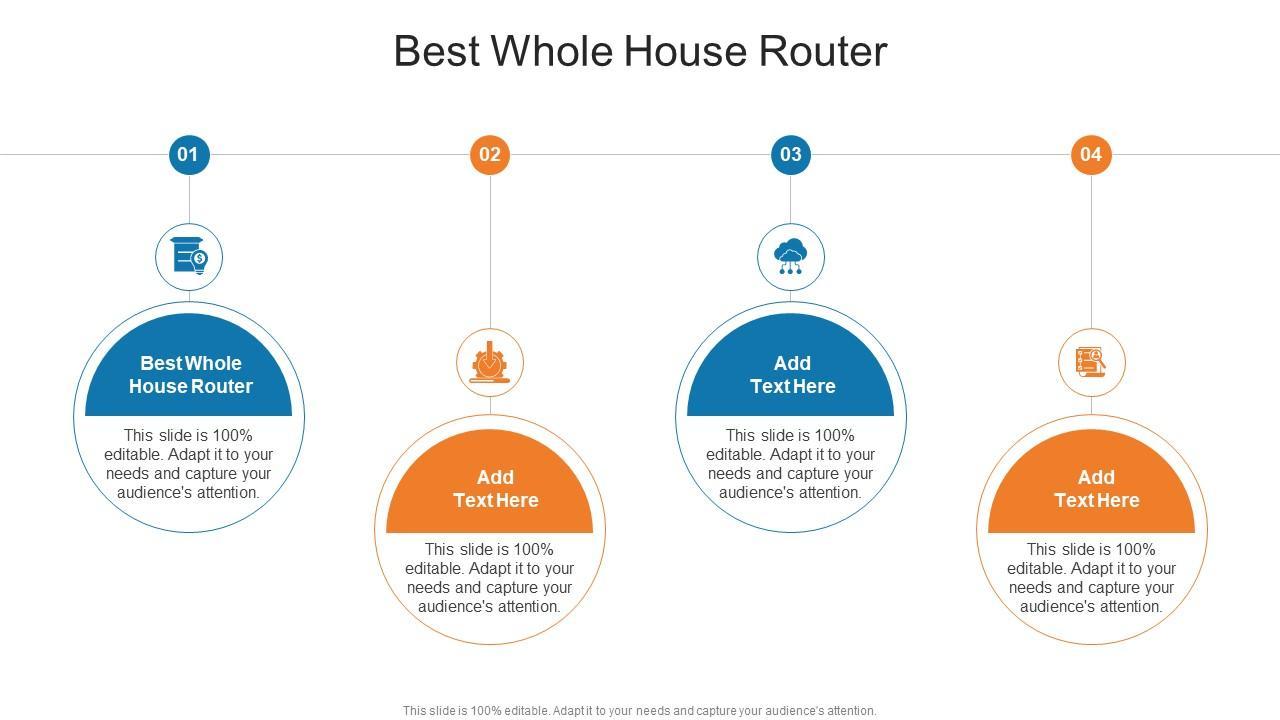 Best Whole House Router

01

Best Whole House Router

This slide is 100% editable. Adapt it to your needs and capture your audience's attention.

02

Add Text Here

This slide is 100% editable. Adapt it to your needs and capture your audience's attention.

03

Add Text Here

This slide is 100% editable. Adapt it to your needs and capture your audience's attention.

04

Add Text Here

This slide is 100% editable. Adapt it to your needs and capture your audience's attention.

This slide is 100% editable. Adapt it to your needs and capture your audience's attention.